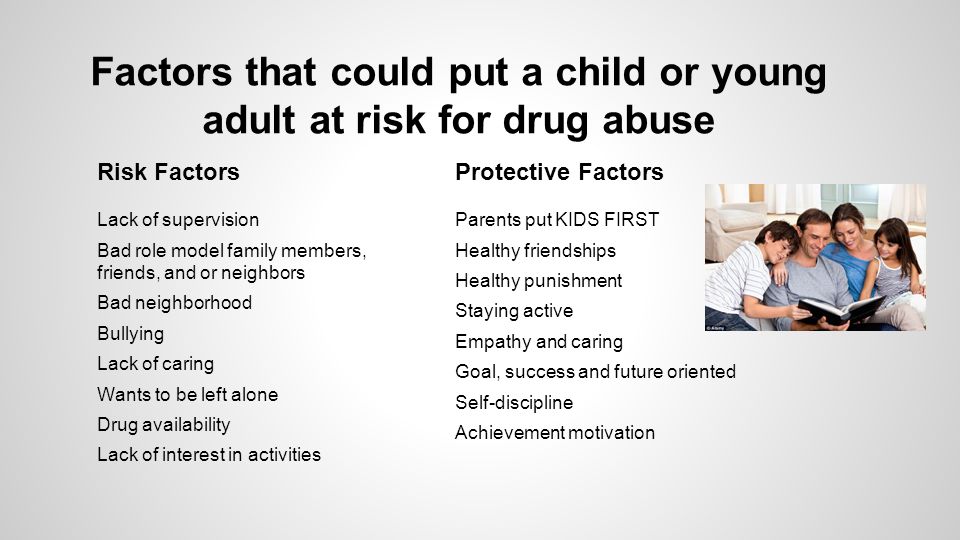 Factors that could put a child or young adult at risk for drug abuse

Risk Factors

Lack of supervision

Bad role model family members, friends, and or neighbors

Bad neighborhood

Bullying

Lack of caring

Wants to be left alone

Drug availability

Lack of interest in activities

Protective Factors

Parents put KIDS FIRST

Healthy friendships

Healthy punishment

Staying active

Empathy and caring

Goal, success and future oriented

Self-discipline

Achievement motivation